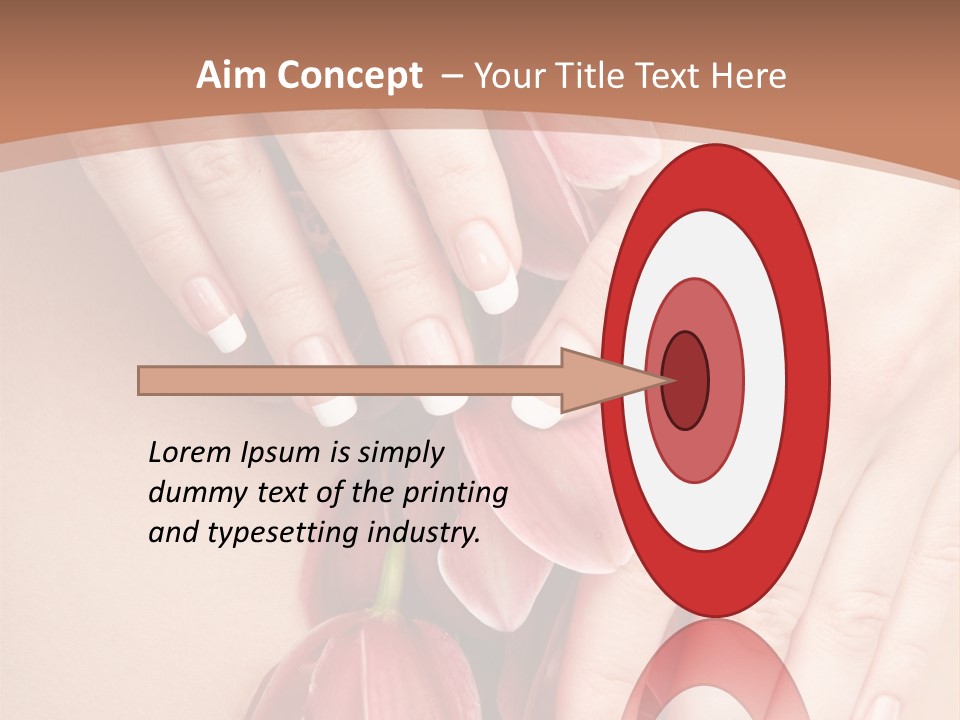 Aim Concept – Your Title Text Here

Lorem Ipsum is simply dummy text of the printing and typesetting industry.